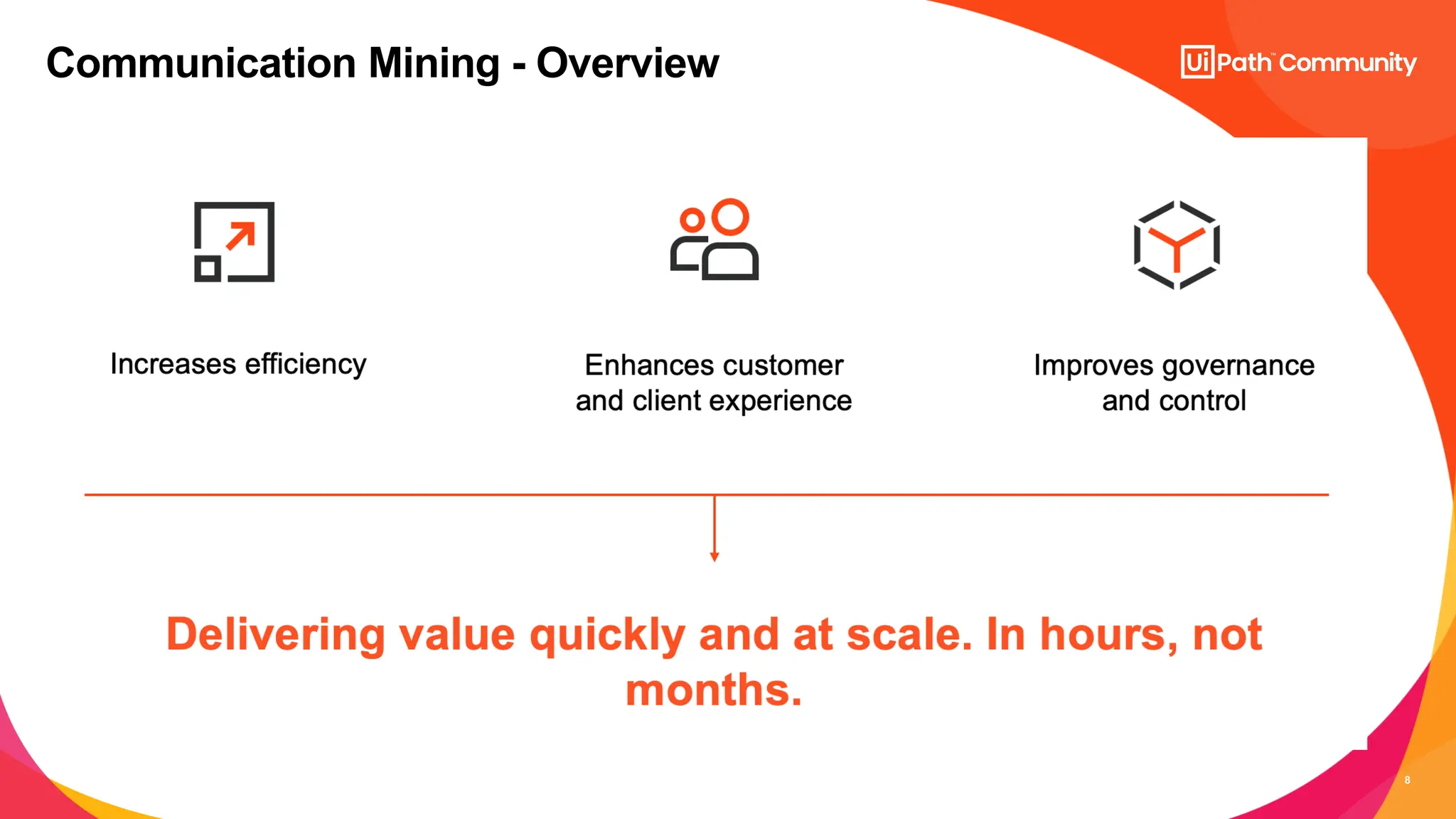 Communication Mining - Overview

UiPath™ Community

Increases efficiency

Enhances customer and client experience

Improves governance and control

Delivering value quickly and at scale. In hours, not months.

8